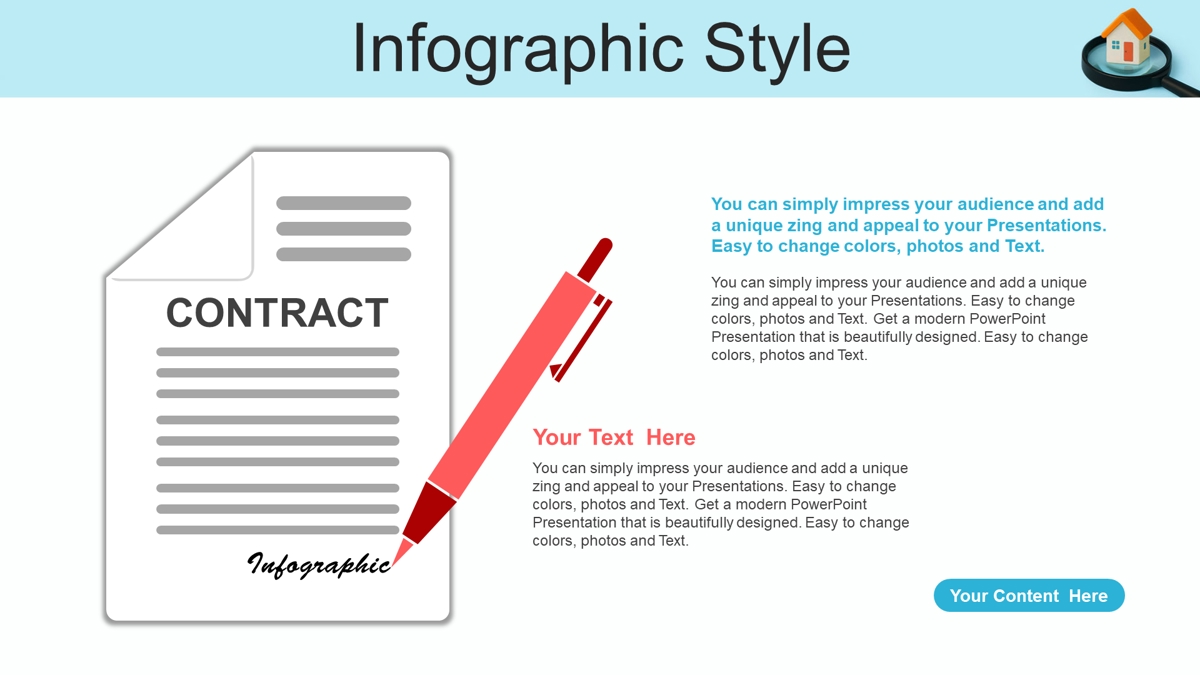 Infographic Style

CONTRACT

Infographic

You can simply impress your audience and add a unique zing and appeal to your Presentations. Easy to change colors, photos and Text.

You can simply impress your audience and add a unique zing and appeal to your Presentations. Easy to change colors, photos and Text. Get a modern PowerPoint Presentation that is beautifully designed. Easy to change colors, photos and Text.

Your Text Here

You can simply impress your audience and add a unique zing and appeal to your Presentations. Easy to change colors, photos and Text. Get a modern PowerPoint Presentation that is beautifully designed. Easy to change colors, photos and Text.

Your Content Here